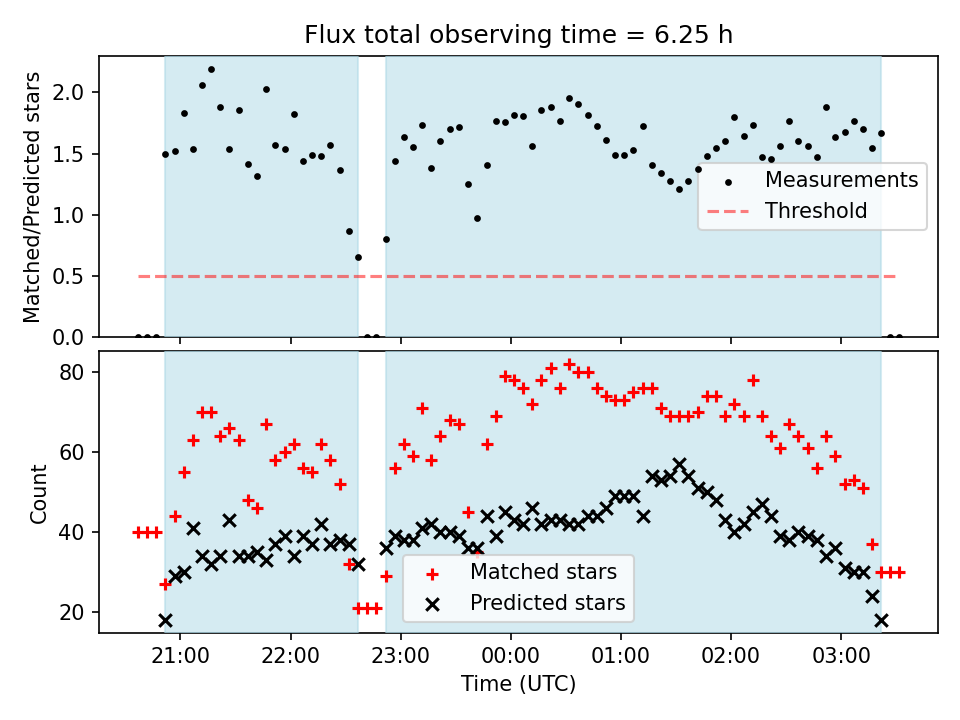 Flux total observing time = 6.25 h

Matched/Predicted stars

2.0
1.5
1.0
0.5
0.0

Measurements
Threshold

Count

80
60
40
20

Matched stars
Predicted stars

21:00
22:00
23:00
00:00
01:00
02:00
03:00

Time (UTC)